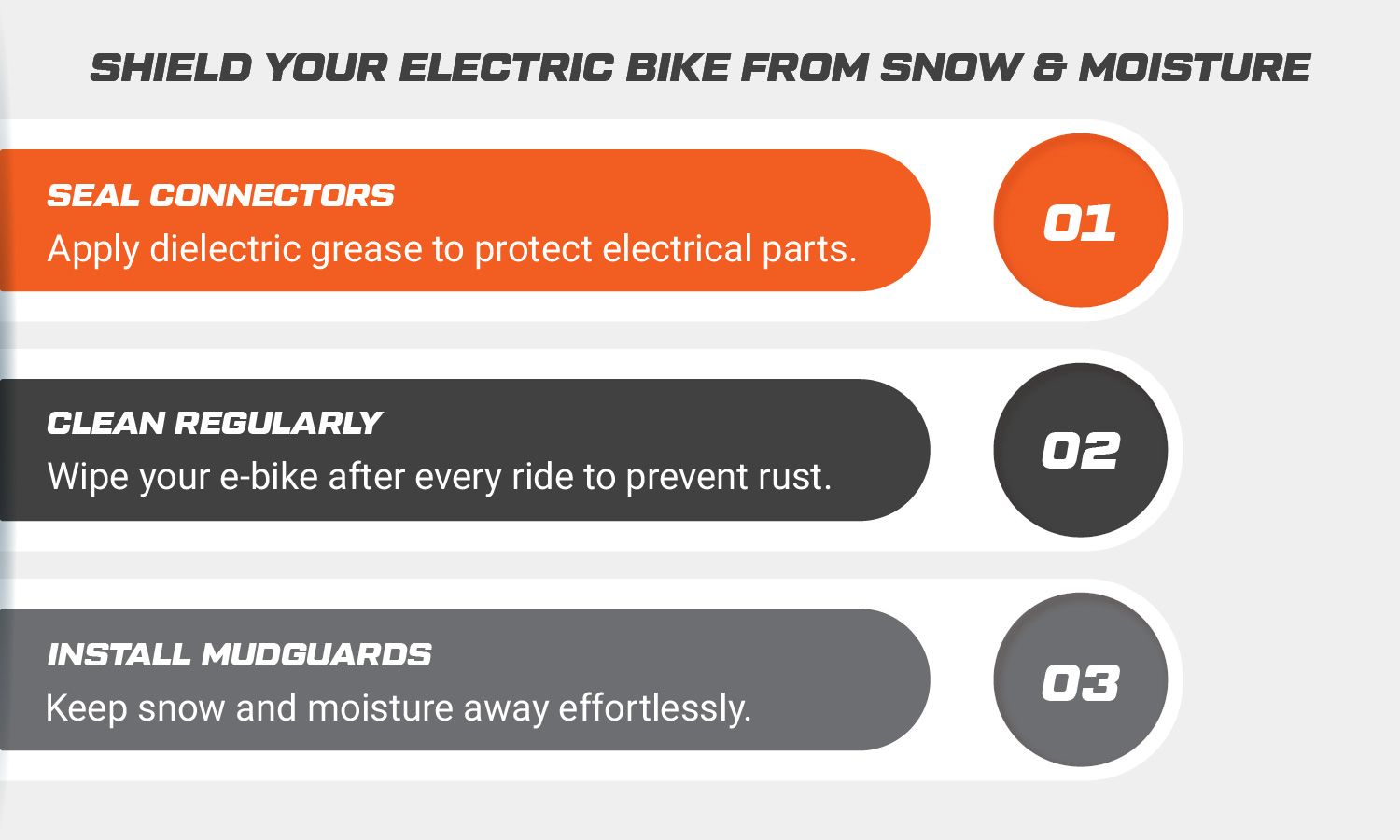 SHIELD YOUR ELECTRIC BIKE FROM SNOW & MOISTURE

SEAL CONNECTORS
Apply dielectric grease to protect electrical parts.

01

CLEAN REGULARLY
Wipe your e-bike after every ride to prevent rust.

02

INSTALL MUDGUARDS
Keep snow and moisture away effortlessly.

03